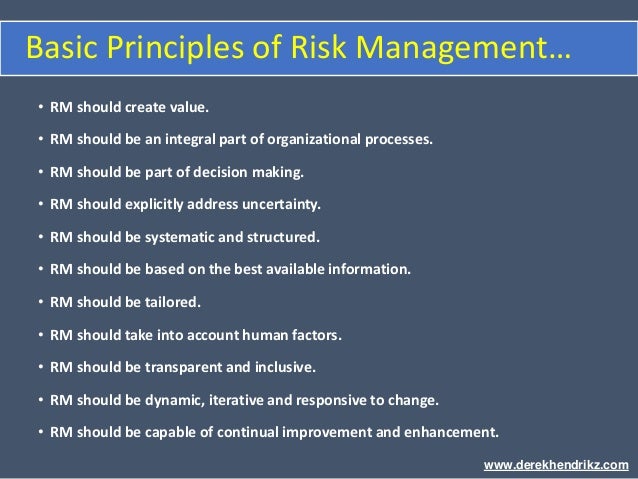 Basic Principles of Risk Management…

• RM should create value.
• RM should be an integral part of organizational processes.
• RM should be part of decision making.
• RM should explicitly address uncertainty.
• RM should be systematic and structured.
• RM should be based on the best available information.
• RM should be tailored.
• RM should take into account human factors.
• RM should be transparent and inclusive.
• RM should be dynamic, iterative and responsive to change.
• RM should be capable of continual improvement and enhancement.

www.derekhendrikz.com